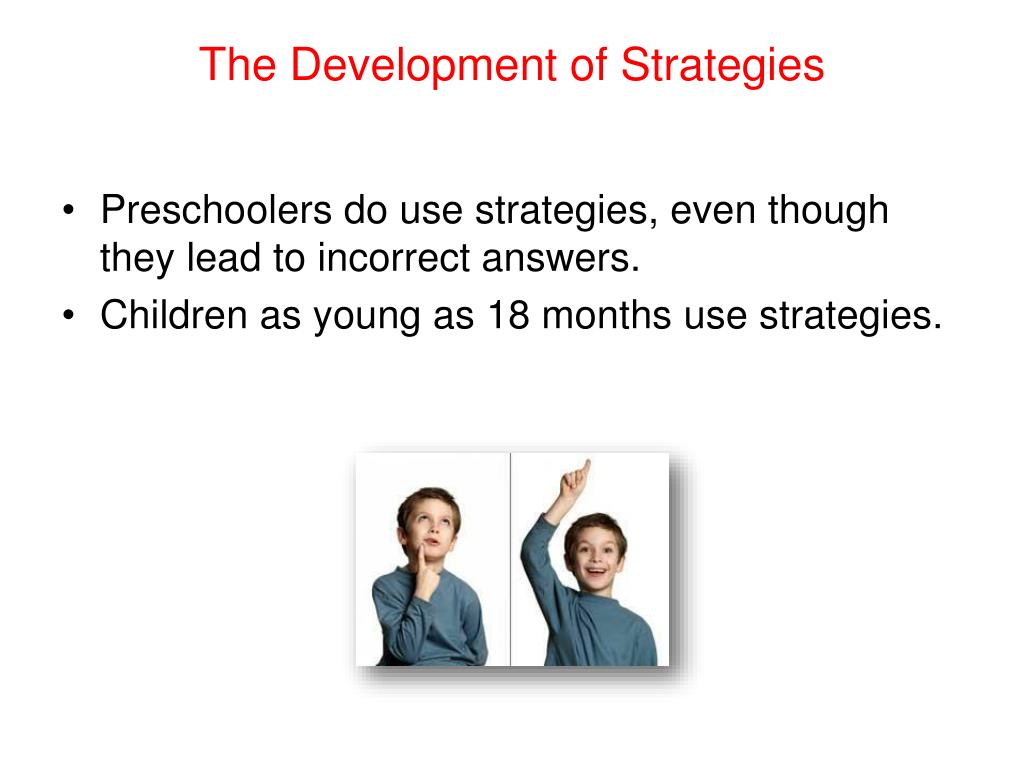 The Development of Strategies

• Preschoolers do use strategies, even though they lead to incorrect answers.
• Children as young as 18 months use strategies.